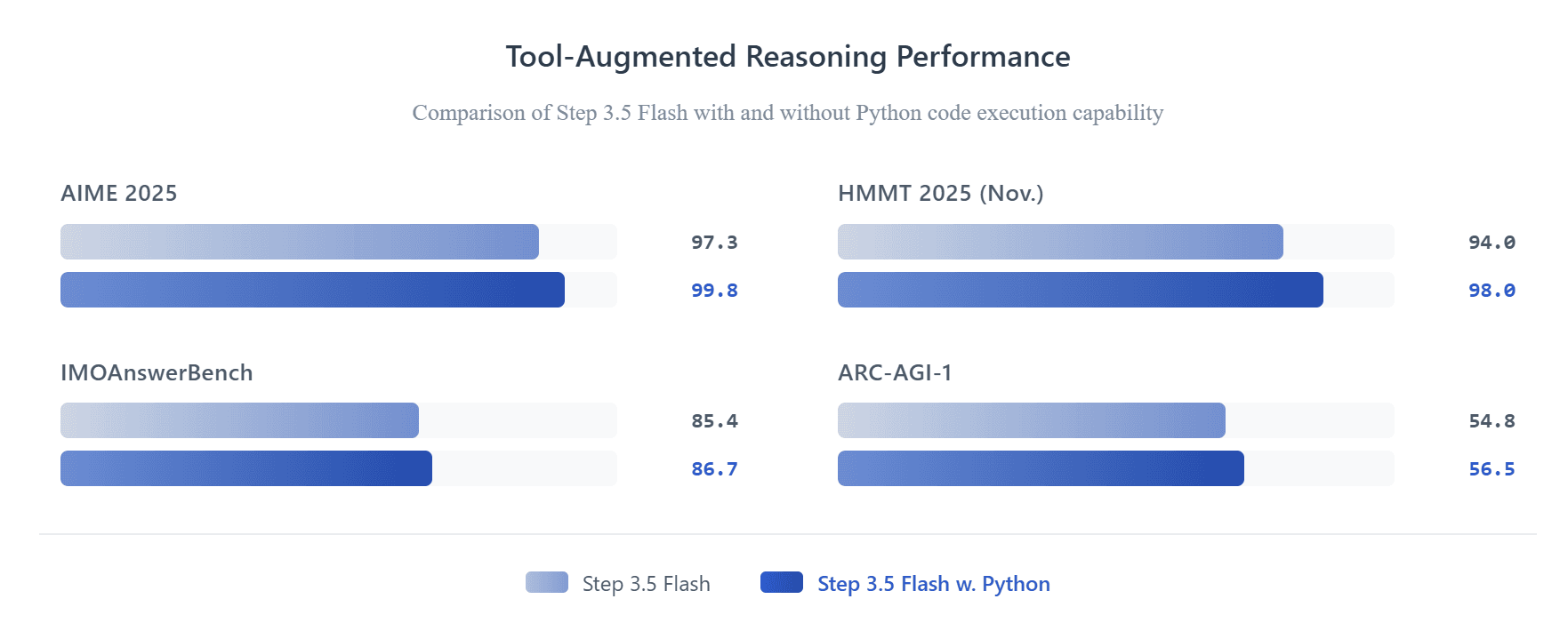 Tool-Augmented Reasoning Performance

Comparison of Step 3.5 Flash with and without Python code execution capability

AIME 2025

97.3

99.8

HMMT 2025 (Nov.)

94.0

98.0

IMOAnswerBench

85.4

86.7

ARC-AGI-1

54.8

56.5

Step 3.5 Flash

Step 3.5 Flash w. Python